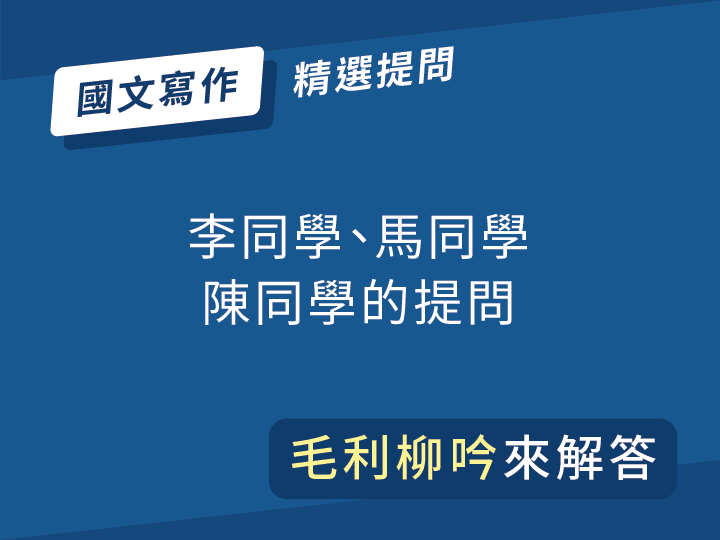 國文寫作 精選提問

李同學、馬同學
陳同學的提問

毛利柳吟來解答